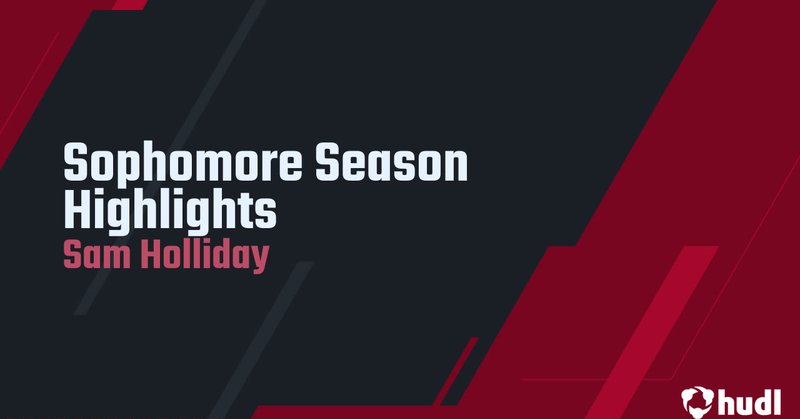 Sophomore Season Highlights
Sam Holliday

hudl